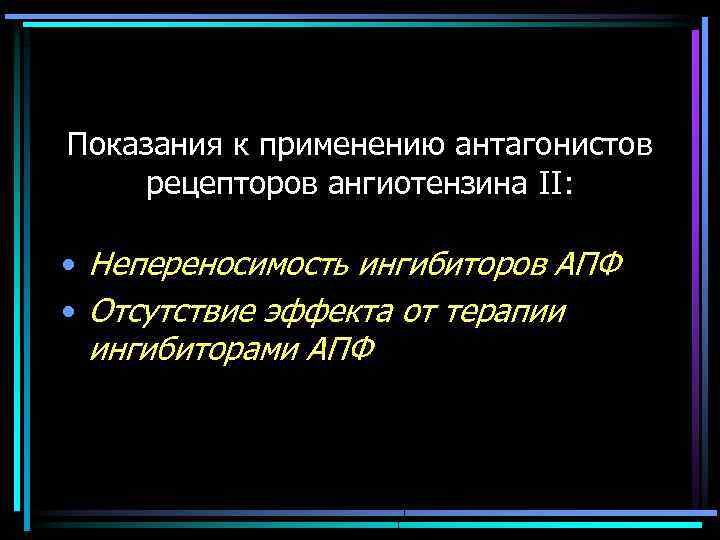 Показания к применению антагонистов рецепторов ангиотензина II:

• Непереносимость ингибиторов АПФ
• Отсутствие эффекта от терапии ингибиторами АПФ